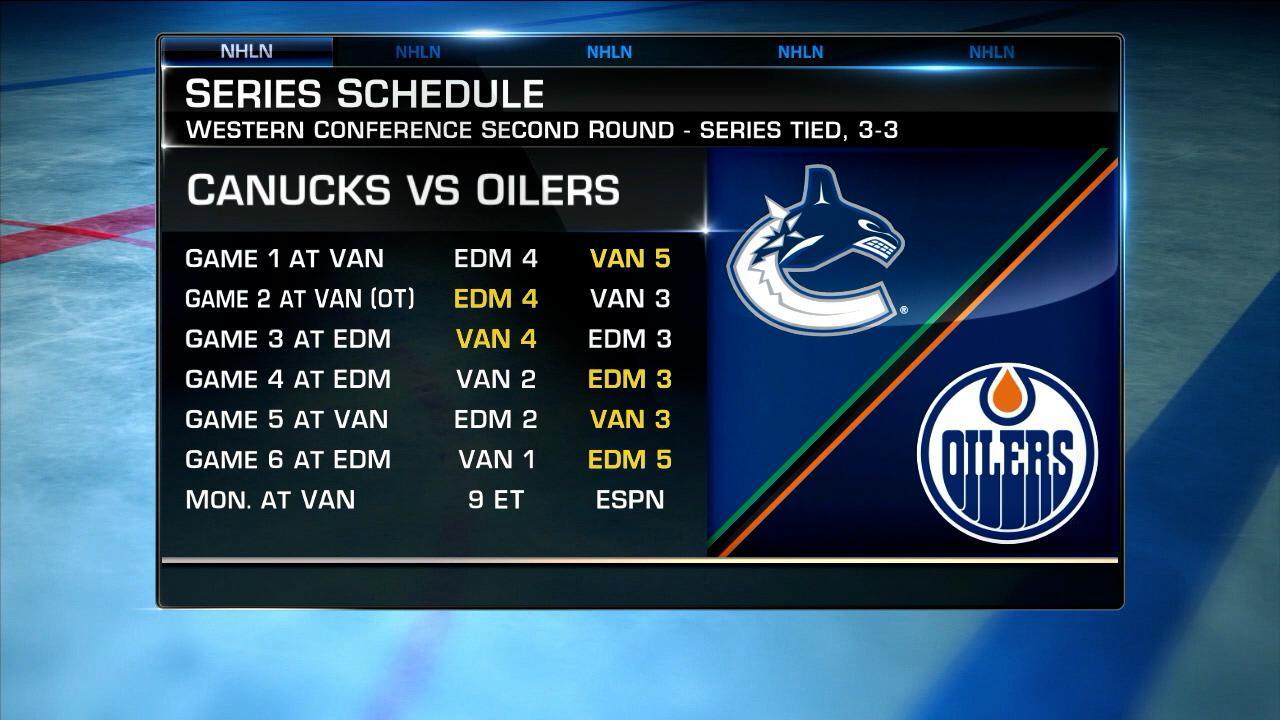 NHLN NHLN NHLN NHLN NHLN

SERIES SCHEDULE

WESTERN CONFERENCE SECOND ROUND - SERIES TIED, 3-3

CANUCKS VS OILERS

| | | |
|---|---|---|
| GAME 1 AT VAN | EDM 4 | VAN 5 |
| GAME 2 AT VAN (OT) | EDM 4 | VAN 3 |
| GAME 3 AT EDM | VAN 4 | EDM 3 |
| GAME 4 AT EDM | VAN 2 | EDM 3 |
| GAME 5 AT VAN | EDM 2 | VAN 3 |
| GAME 6 AT EDM | VAN 1 | EDM 5 |
| MON. AT VAN | 9 ET | ESPN |

OILERS